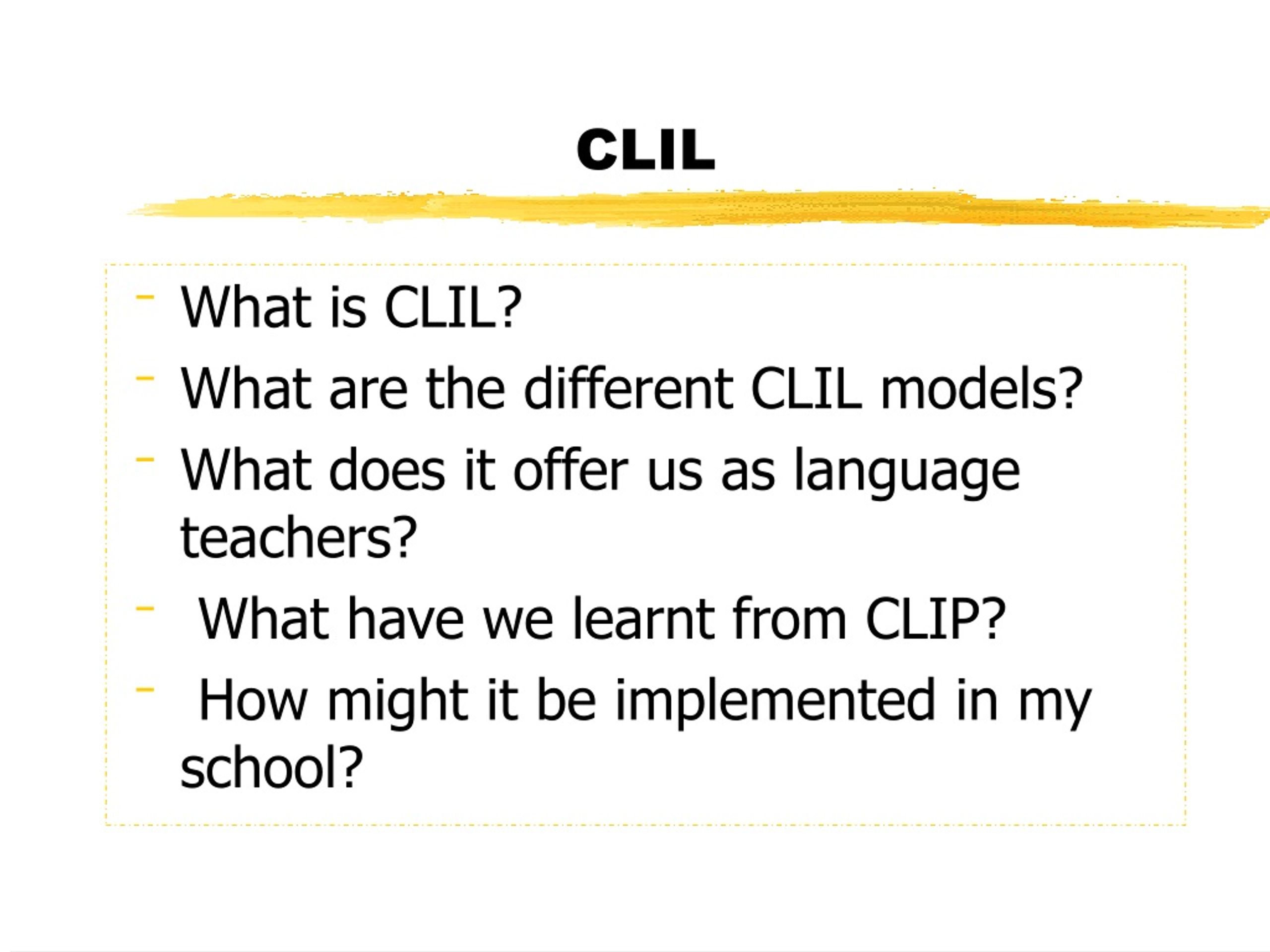 CLIL

- What is CLIL?
- What are the different CLIL models?
- What does it offer us as language teachers?
- What have we learnt from CLIP?
- How might it be implemented in my school?